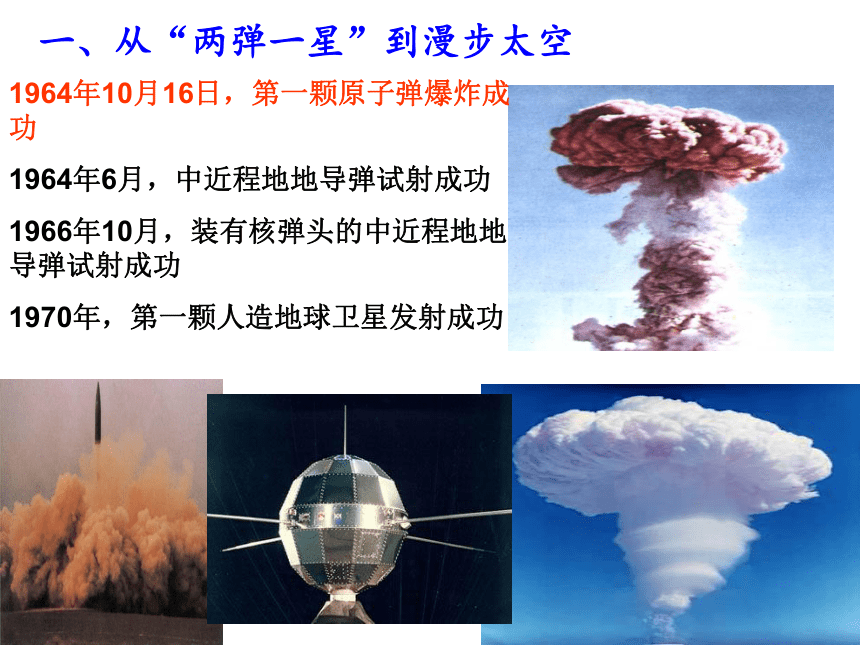 一、从“两弹一星”到漫步太空

1964年10月16日，第一颗原子弹爆炸成功

1964年6月，中近程地地导弹试射成功

1966年10月，装有核弹头的中近程地地导弹试射成功

1970年，第一颗人造地球卫星发射成功